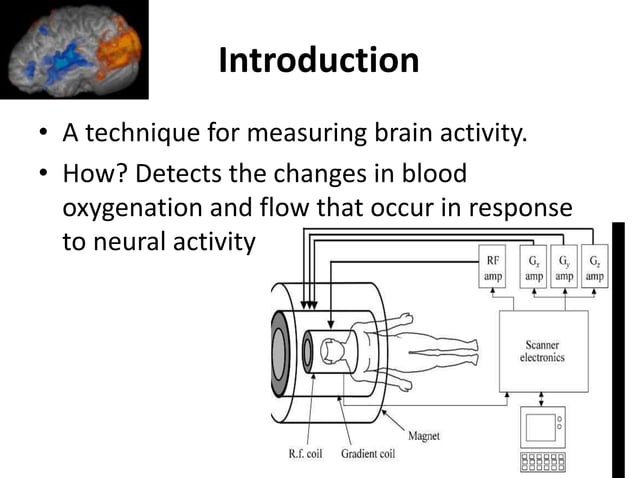 Introduction

• A technique for measuring brain activity.

• How? Detects the changes in blood oxygenation and flow that occur in response to neural activity

RF amp

$G_x$ amp

$G_y$ amp

$G_z$ amp

Scanner electronics

Magnet

R.f. coil

Gradient coil